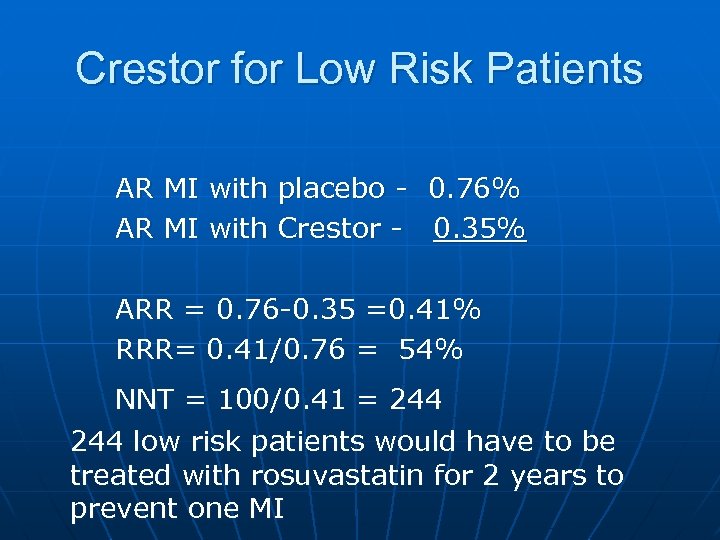 Crestor for Low Risk Patients

AR MI with placebo - 0.76%
AR MI with Crestor - 0.35%

ARR = 0.76-0.35 =0.41%
RRR= 0.41/0.76 = 54%

NNT = 100/0.41 = 244

244 low risk patients would have to be treated with rosuvastatin for 2 years to prevent one MI